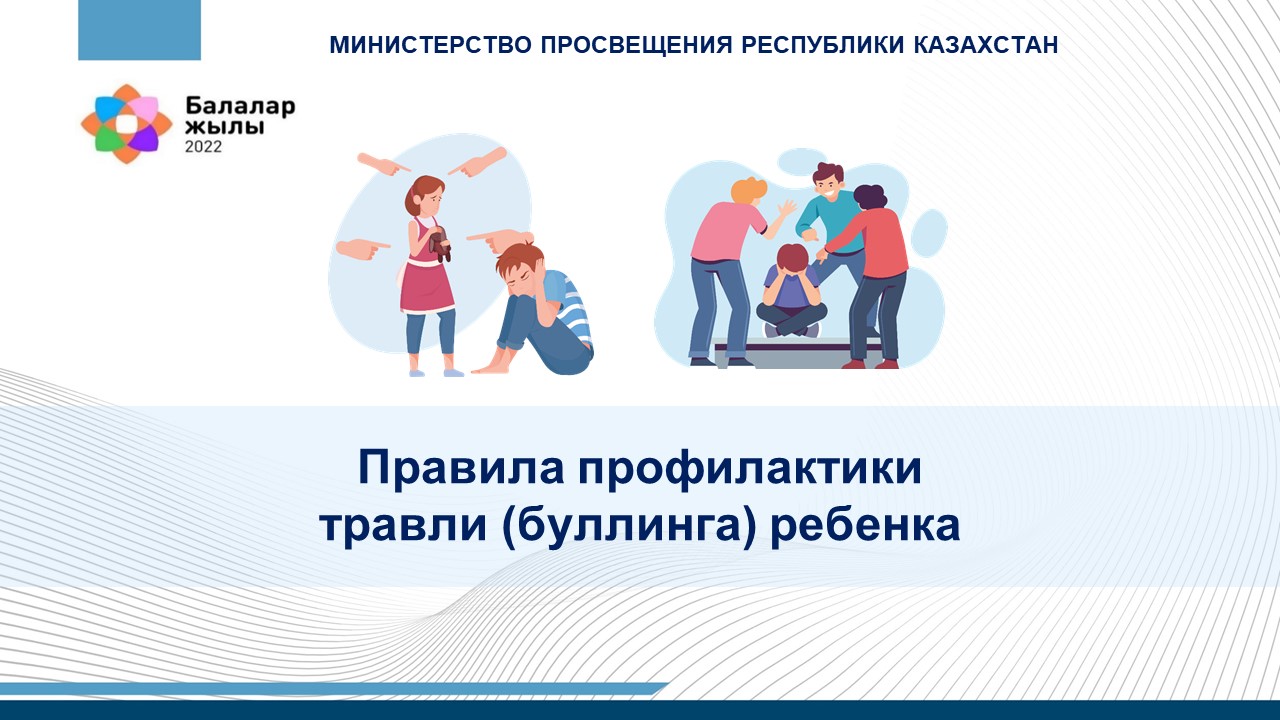 МИНИСТЕРСТВО ПРОСВЕЩЕНИЯ РЕСПУБЛИКИ КАЗАХСТАН

Балалар жылы 2022

Правила профилактики травли (буллинга) ребенка